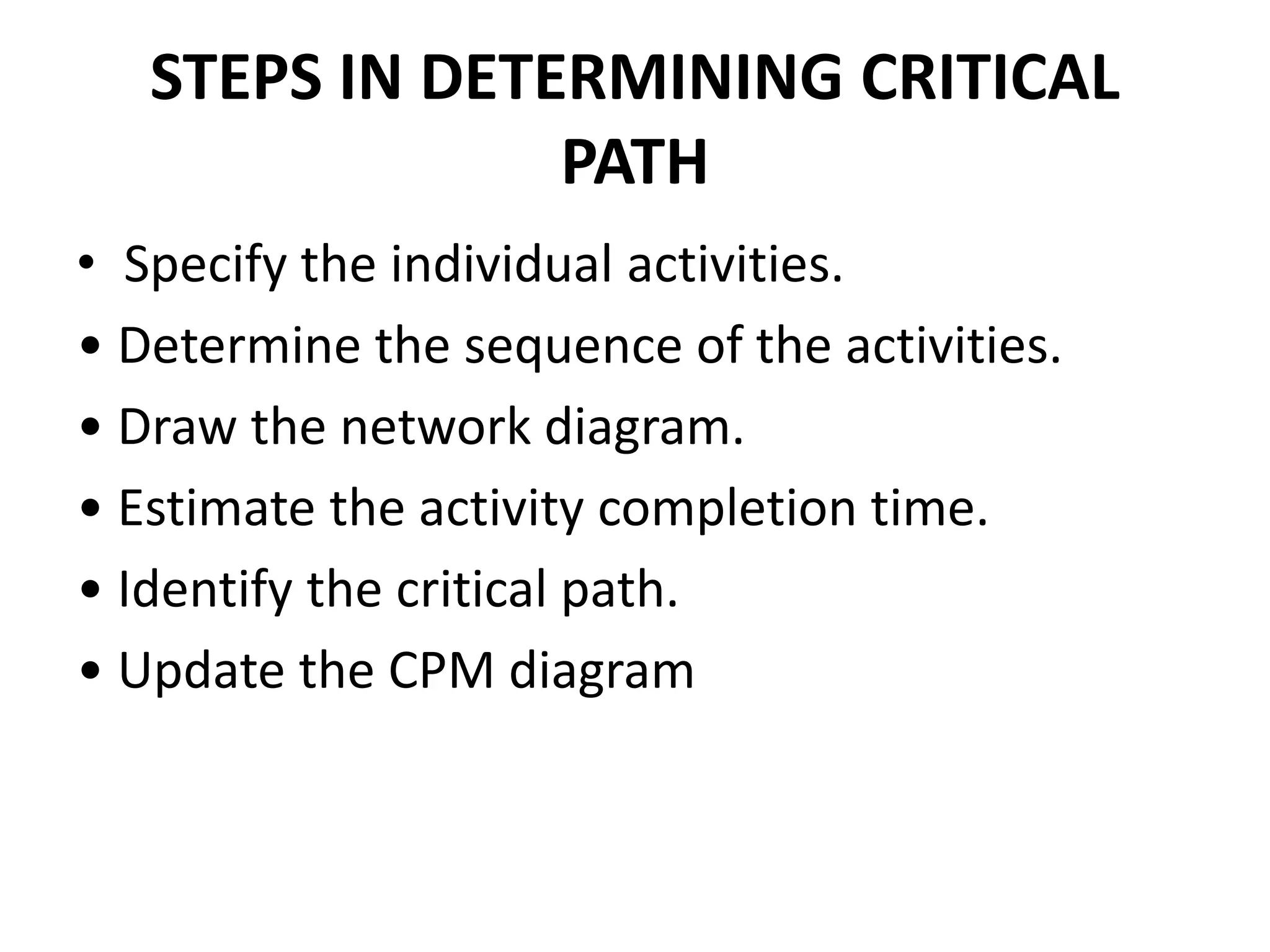 STEPS IN DETERMINING CRITICAL PATH

• Specify the individual activities.
• Determine the sequence of the activities.
• Draw the network diagram.
• Estimate the activity completion time.
• Identify the critical path.
• Update the CPM diagram